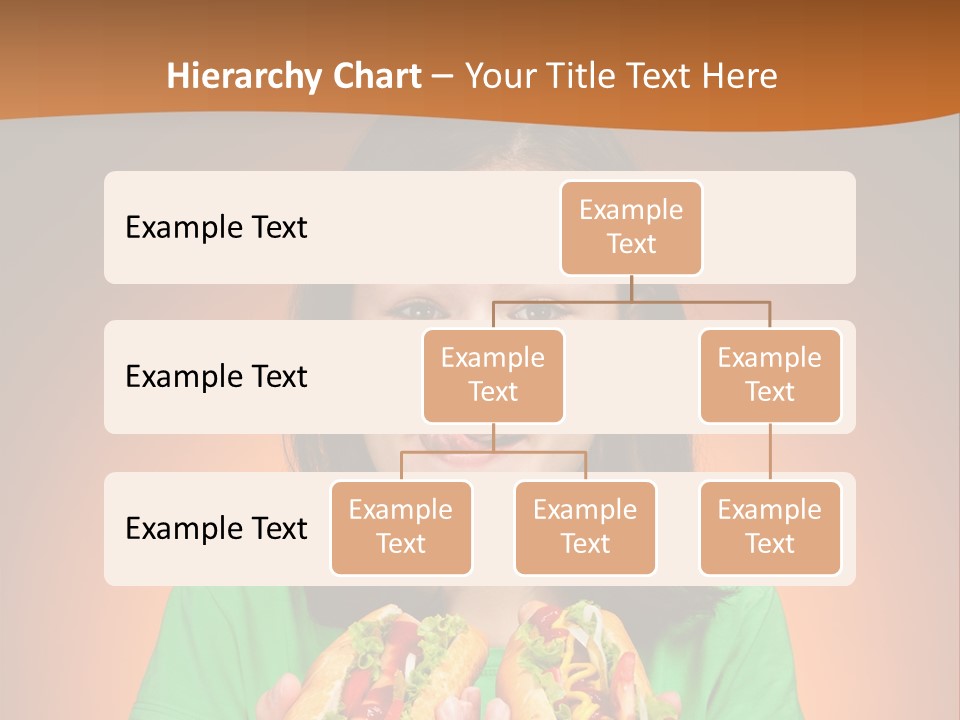 Hierarchy Chart – Your Title Text Here

Example Text

Example Text

Example Text

Example Text

Example Text

Example Text

Example Text

Example Text

Example Text